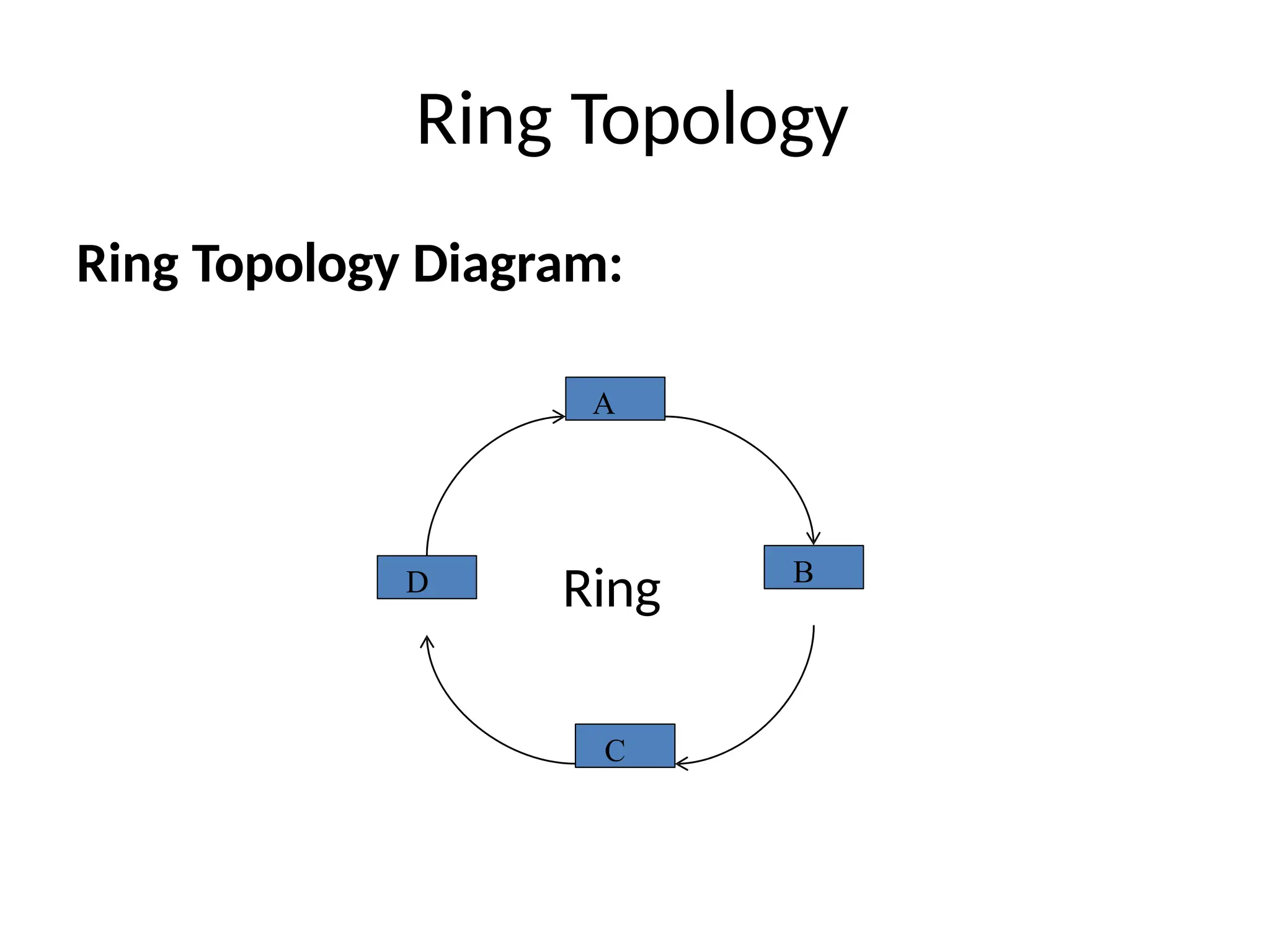 Ring Topology

Ring Topology Diagram:

A

D

Ring

B

C